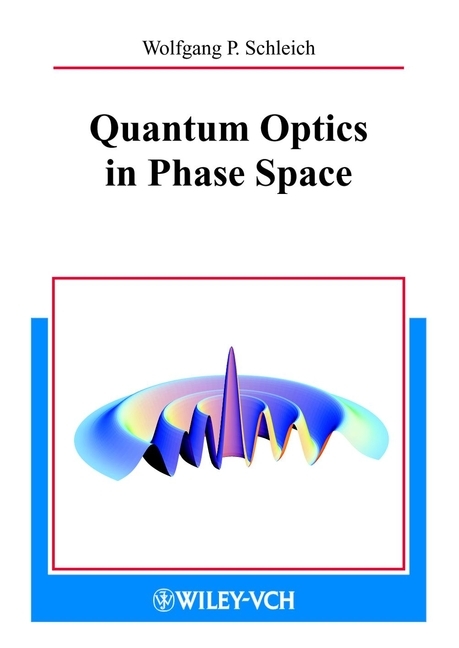 Wolfgang P. Schleich

Quantum Optics in Phase Space

WILEY-VCH